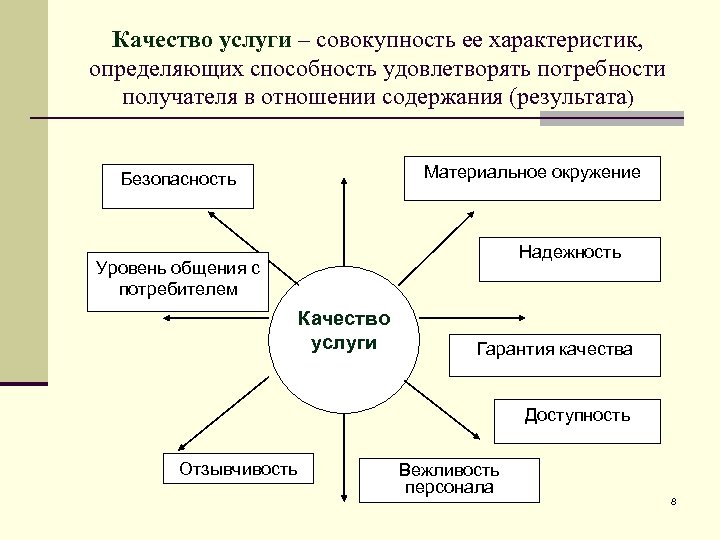 Качество услуги – совокупность ее характеристик, определяющих способность удовлетворять потребности получателя в отношении содержания (результата)

Безопасность

Материальное окружение

Уровень общения с потребителем

Надежность

Качество услуги

Гарантия качества

Доступность

Отзывчивость

Вежливость персонала

8